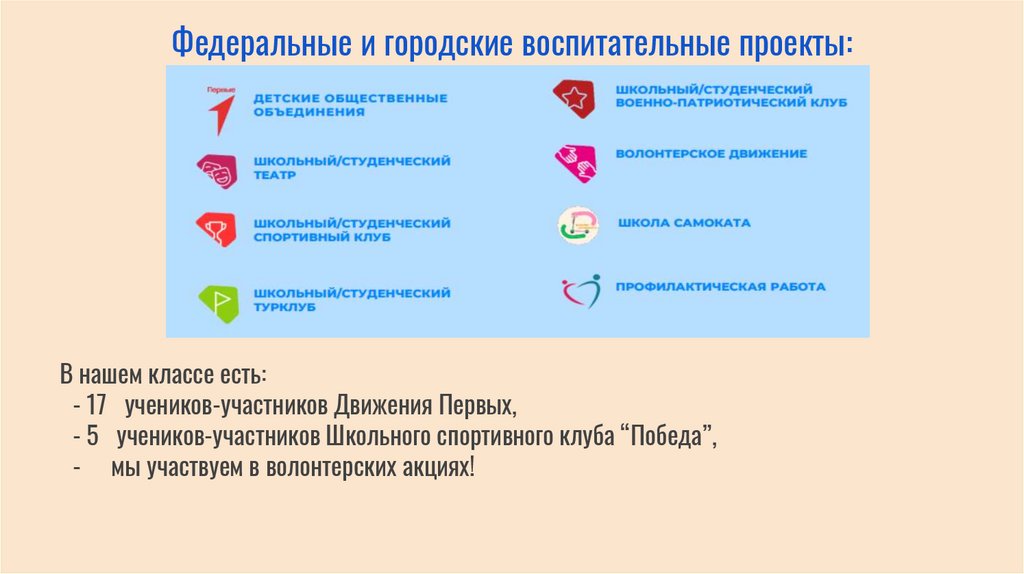 Федеральные и городские воспитательные проекты:

Первые
ДЕТСКИЕ ОБЩЕСТВЕННЫЕ ОБЪЕДИНЕНИЯ

ШКОЛЬНЫЙ/СТУДЕНЧЕСКИЙ ТЕАТР

ШКОЛЬНЫЙ/СТУДЕНЧЕСКИЙ СПОРТИВНЫЙ КЛУБ

ШКОЛЬНЫЙ/СТУДЕНЧЕСКИЙ ТУРКЛУБ

ШКОЛЬНЫЙ/СТУДЕНЧЕСКИЙ ВОЕННО-ПАТРИОТИЧЕСКИЙ КЛУБ

ВОЛОНТЕРСКОЕ ДВИЖЕНИЕ

ШКОЛА САМОКАТА

ПРОФИЛАКТИЧЕСКАЯ РАБОТА

В нашем классе есть:
- 17 учеников-участников Движения Первых,
- 5 учеников-участников Школьного спортивного клуба “Победа”,
- мы участвуем в волонтерских акциях!